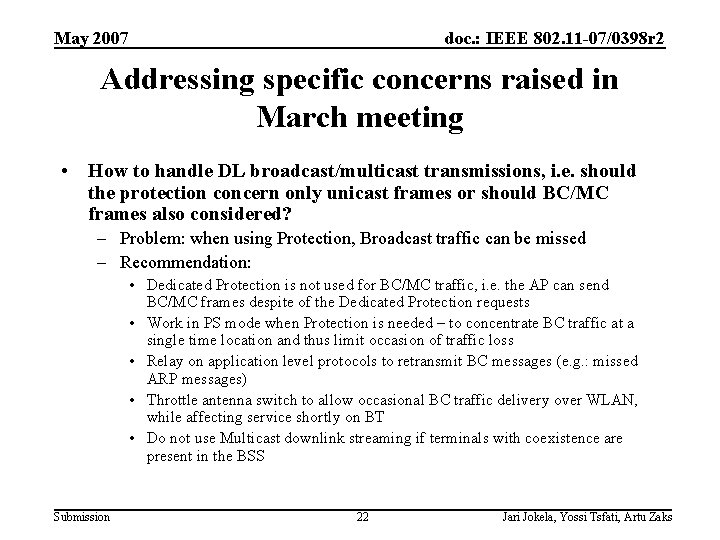 May 2007

doc.: IEEE 802.11-07/0398r2

Addressing specific concerns raised in March meeting

• How to handle DL broadcast/multicast transmissions, i.e. should the protection concern only unicast frames or should BC/MC frames also considered?
– Problem: when using Protection, Broadcast traffic can be missed
– Recommendation:
• Dedicated Protection is not used for BC/MC traffic, i.e. the AP can send BC/MC frames despite of the Dedicated Protection requests
• Work in PS mode when Protection is needed – to concentrate BC traffic at a single time location and thus limit occasion of traffic loss
• Relay on application level protocols to retransmit BC messages (e.g.: missed ARP messages)
• Throttle antenna switch to allow occasional BC traffic delivery over WLAN, while affecting service shortly on BT
• Do not use Multicast downlink streaming if terminals with coexistence are present in the BSS

Submission

22

Jari Jokela, Yossi Tsfati, Artu Zaks